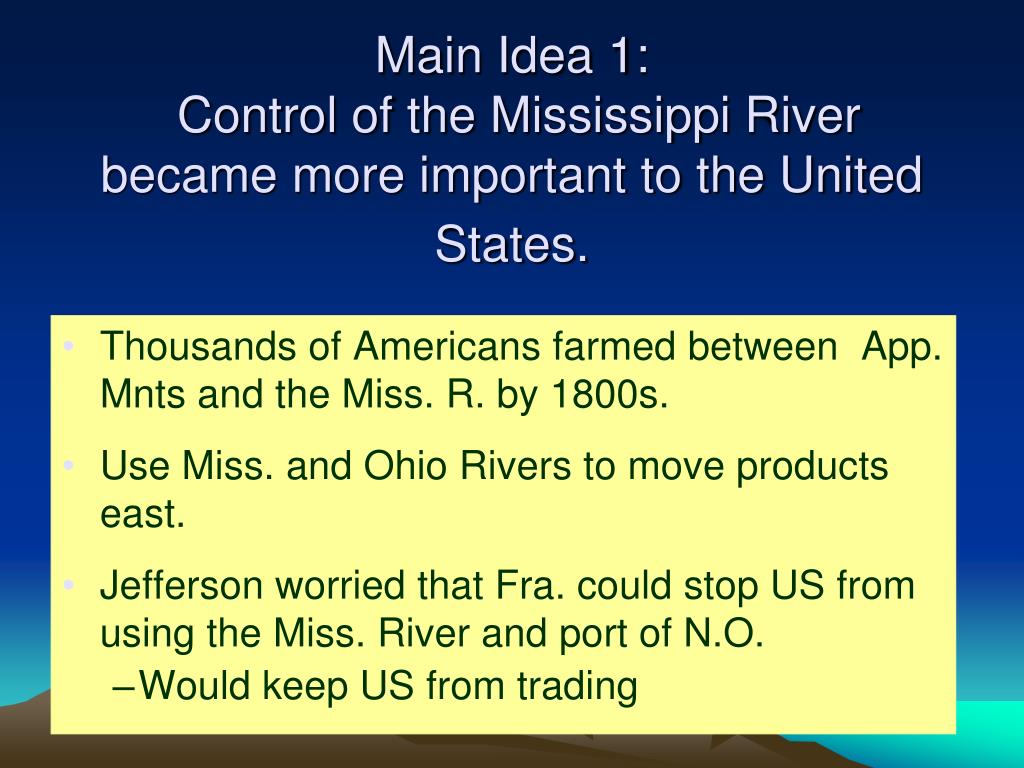 Main Idea 1:
Control of the Mississippi River became more important to the United States.

• Thousands of Americans farmed between App. Mnts and the Miss. R. by 1800s.
• Use Miss. and Ohio Rivers to move products east.
• Jefferson worried that Fra. could stop US from using the Miss. River and port of N.O.
– Would keep US from trading